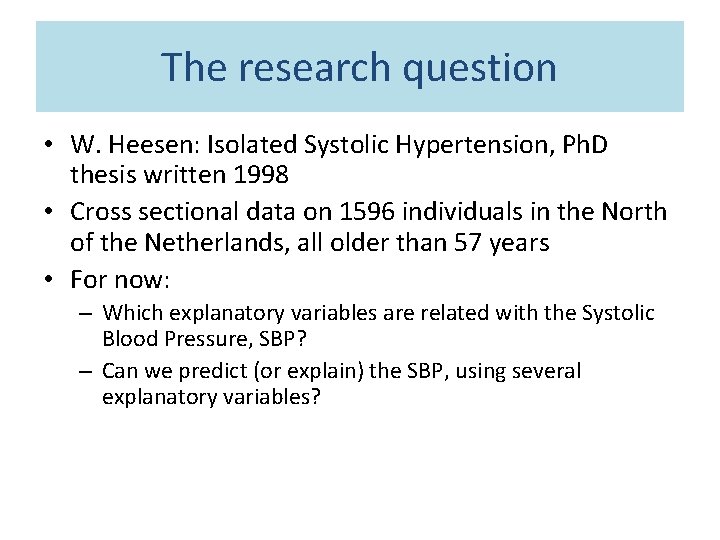 The research question

• W. Heesen: Isolated Systolic Hypertension, PhD thesis written 1998
• Cross sectional data on 1596 individuals in the North of the Netherlands, all older than 57 years
• For now:
– Which explanatory variables are related with the Systolic Blood Pressure, SBP?
– Can we predict (or explain) the SBP, using several explanatory variables?